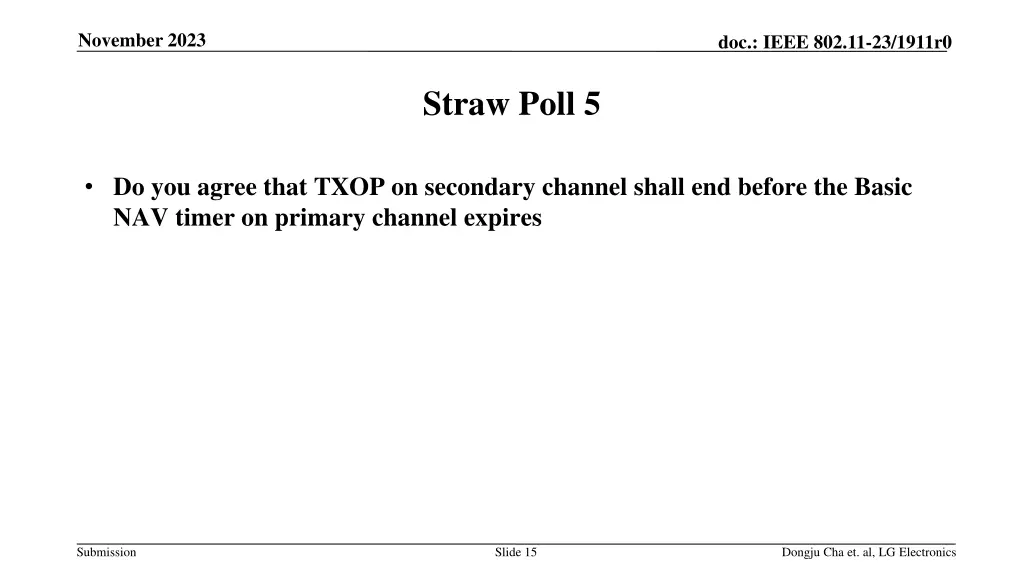 November 2023

doc.: IEEE 802.11-23/1911r0

Straw Poll 5

• Do you agree that TXOP on secondary channel shall end before the Basic NAV timer on primary channel expires

Submission

Slide 15

Dongju Cha et. al, LG Electronics